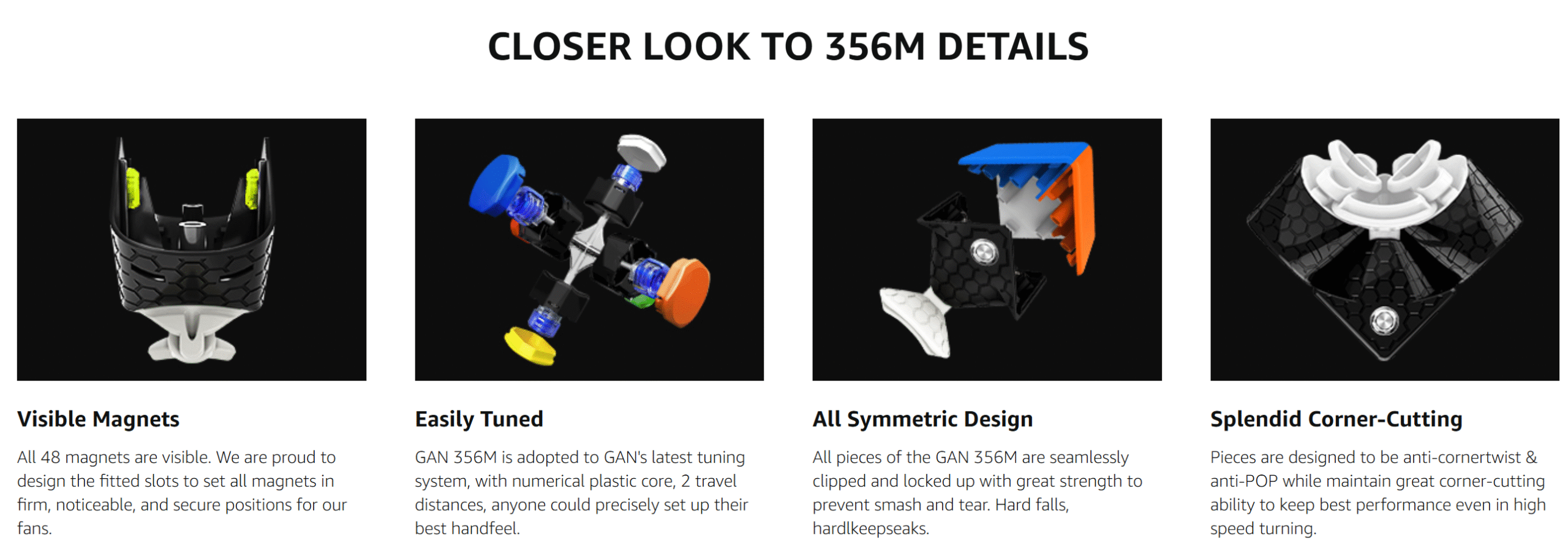 CLOSER LOOK TO 356M DETAILS

Visible Magnets

All 48 magnets are visible. We are proud to design the fitted slots to set all magnets in firm, noticeable, and secure positions for our fans.

Easily Tuned

GAN 356M is adopted to GAN's latest tuning system, with numerical plastic core, 2 travel distances, anyone could precisely set up their best handfeel.

All Symmetric Design

All pieces of the GAN 356M are seamlessly clipped and locked up with great strength to prevent smash and tear. Hard falls, hardlkeepseaks.

Splendid Corner-Cutting

Pieces are designed to be anti-cornertwist & anti-POP while maintain great corner-cutting ability to keep best performance even in high speed turning.